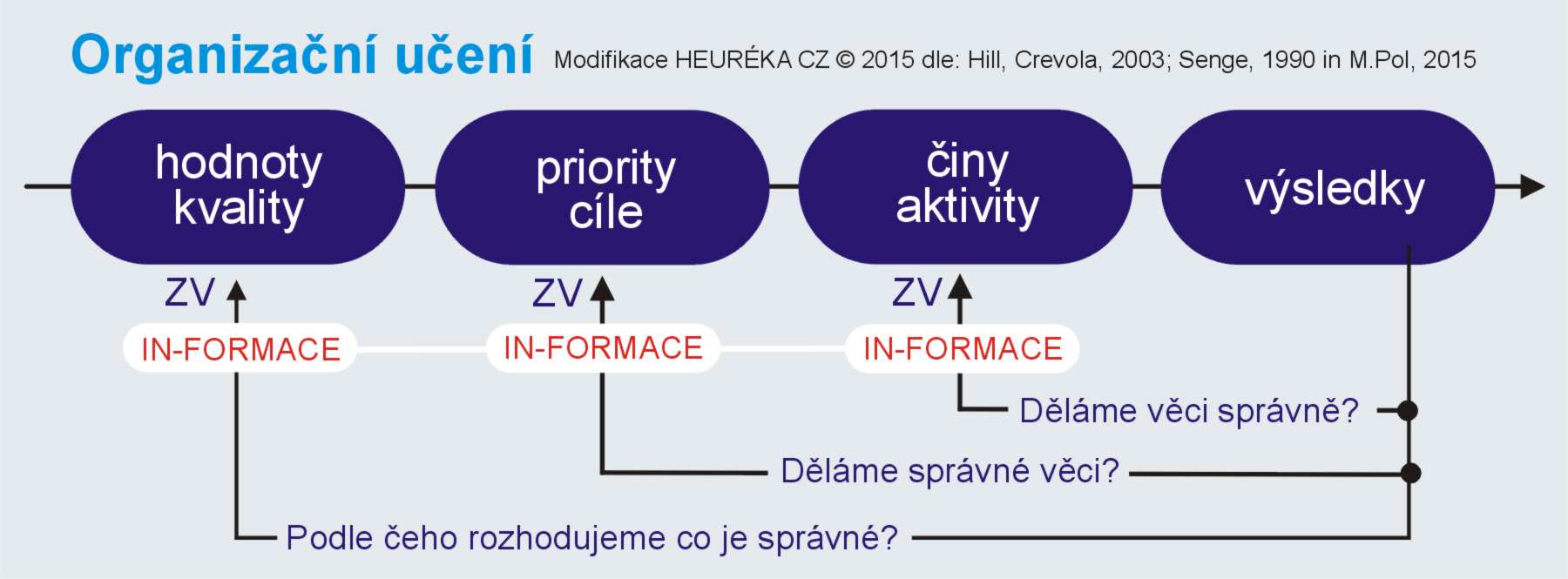 Organizační učení Modifikace HEURÉKA CZ © 2015 dle: Hill, Crevola, 2003; Senge, 1990 in M.Pol, 2015

hodnoty kvality

priority cíle

činy aktivity

výsledky

ZV

ZV

ZV

IN-FORMACE

IN-FORMACE

IN-FORMACE

Děláme věci správně?

Děláme správné věci?

Podle čeho rozhodujeme co je správné?